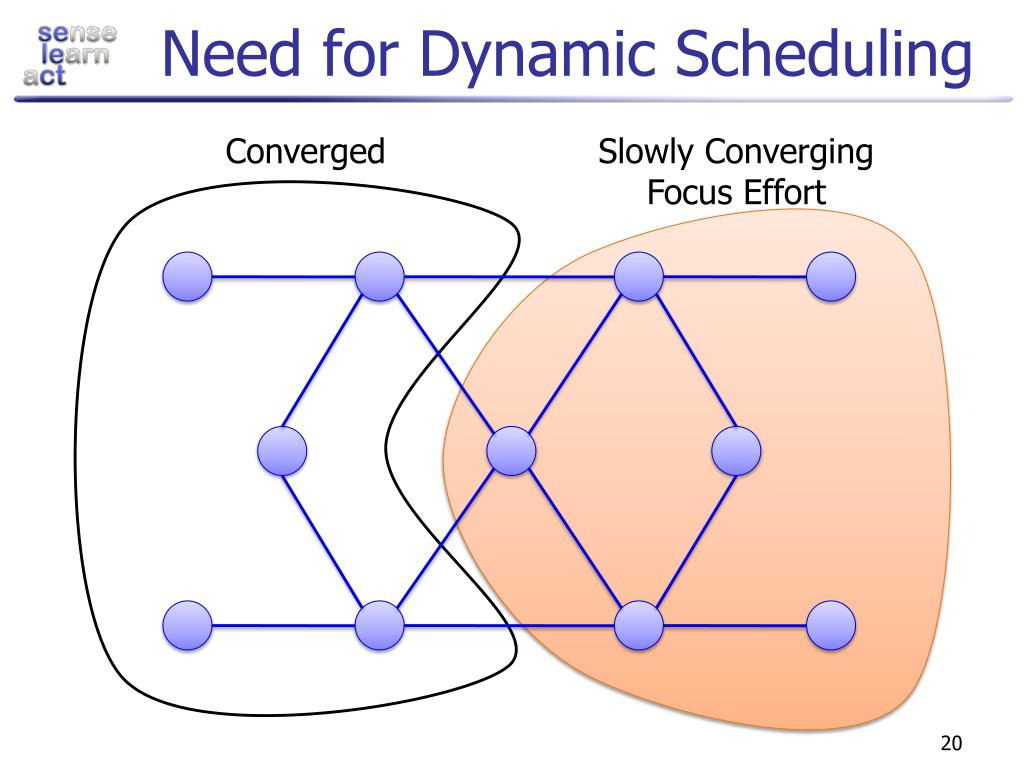 sense
learn
act

Need for Dynamic Scheduling

Converged

Slowly Converging
Focus Effort

20